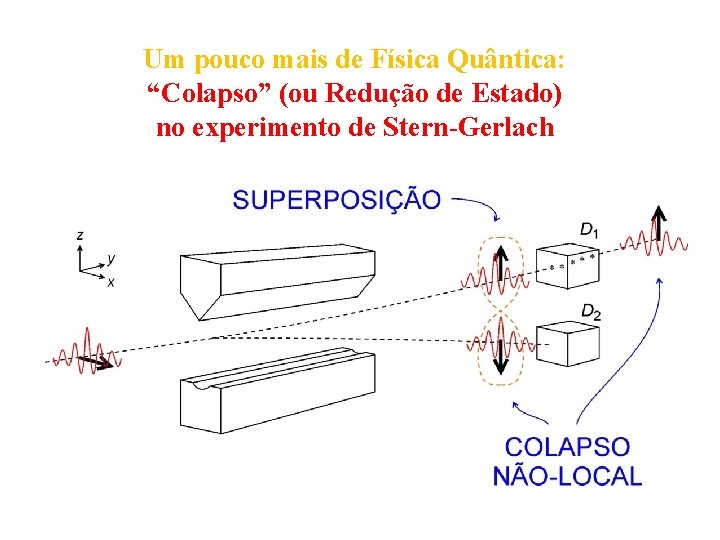 Um pouco mais de Física Quântica:
“Colapso” (ou Redução de Estado)
no experimento de Stern-Gerlach

SUPERPOSIÇÃO

z
y
x

$D_1$

$D_2$

COLAPSO
NÃO-LOCAL